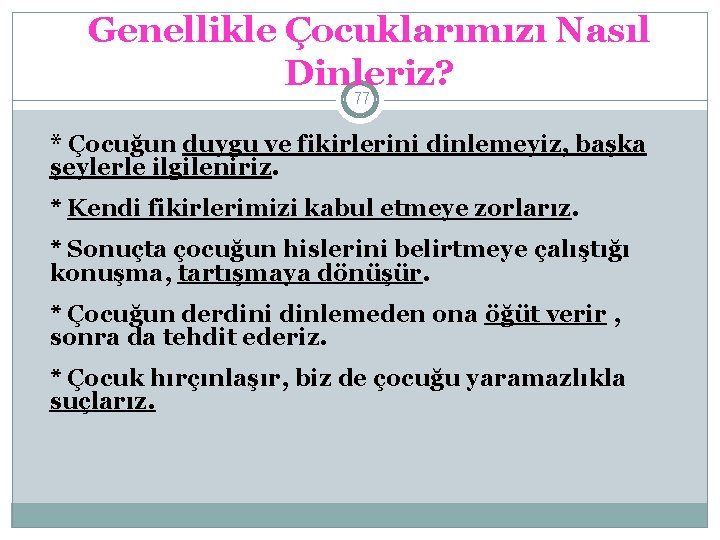 Genellikle Çocuklarımızı Nasıl Dinleriz?

77

* Çocuğun duygu ve fikirlerini dinlemeyiz, başka şeylerle ilgileniriz.

* Kendi fikirlerimizi kabul etmeye zorlarız.

* Sonuçta çocuğun hislerini belirtmeye çalıştığı konuşma, tartışmaya dönüşür.

* Çocuğun derdini dinlemeden ona öğüt verir , sonra da tehdit ederiz.

* Çocuk hırçınlaşır, biz de çocuğu yaramazlıkla suçlarız.